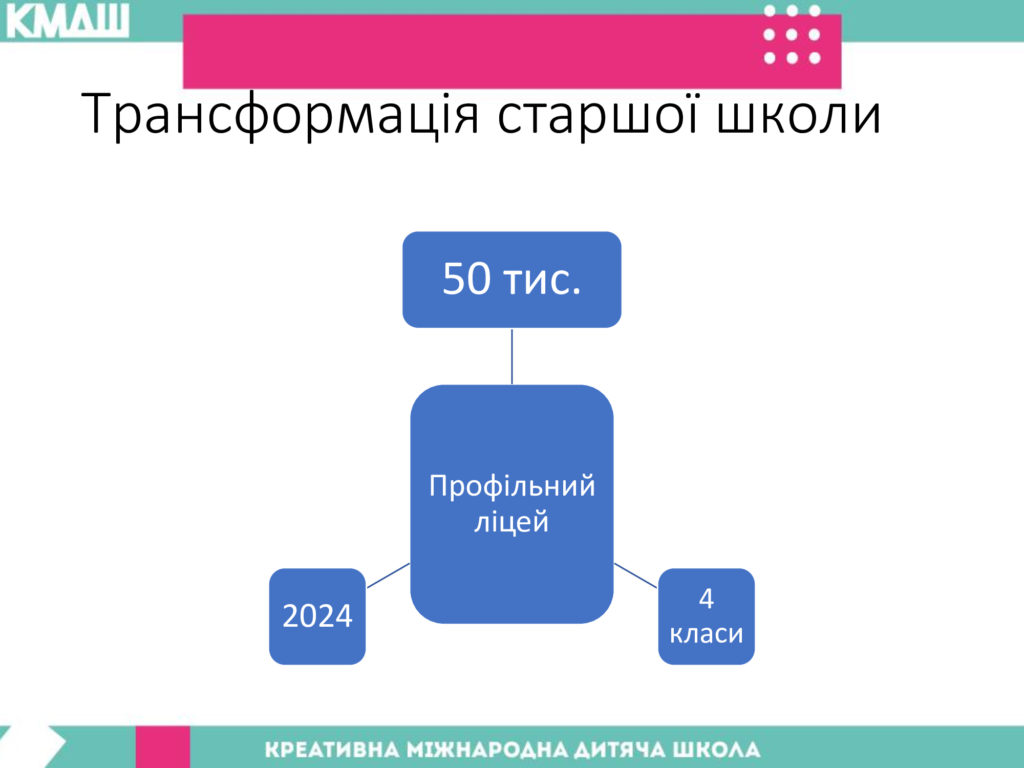 КМДШ

Трансформація старшої школи

50 тис.

Профільний ліцей

2024

4 класи

КРЕАТИВНА МІЖНАРОДНА ДИТЯЧА ШКОЛА